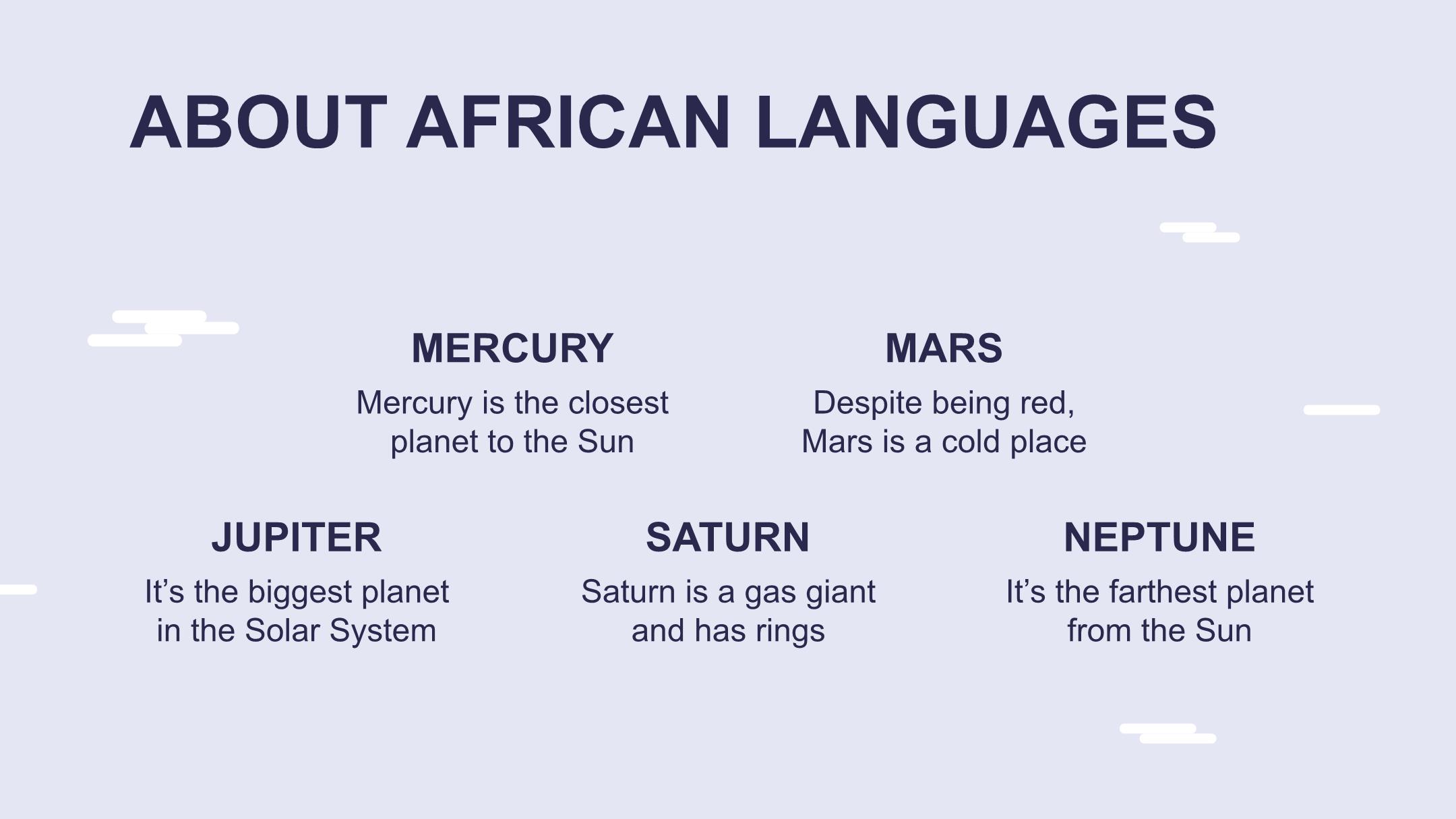 ABOUT AFRICAN LANGUAGES

MERCURY

Mercury is the closest planet to the Sun

MARS

Despite being red, Mars is a cold place

JUPITER

It’s the biggest planet in the Solar System

SATURN

Saturn is a gas giant and has rings

NEPTUNE

It’s the farthest planet from the Sun